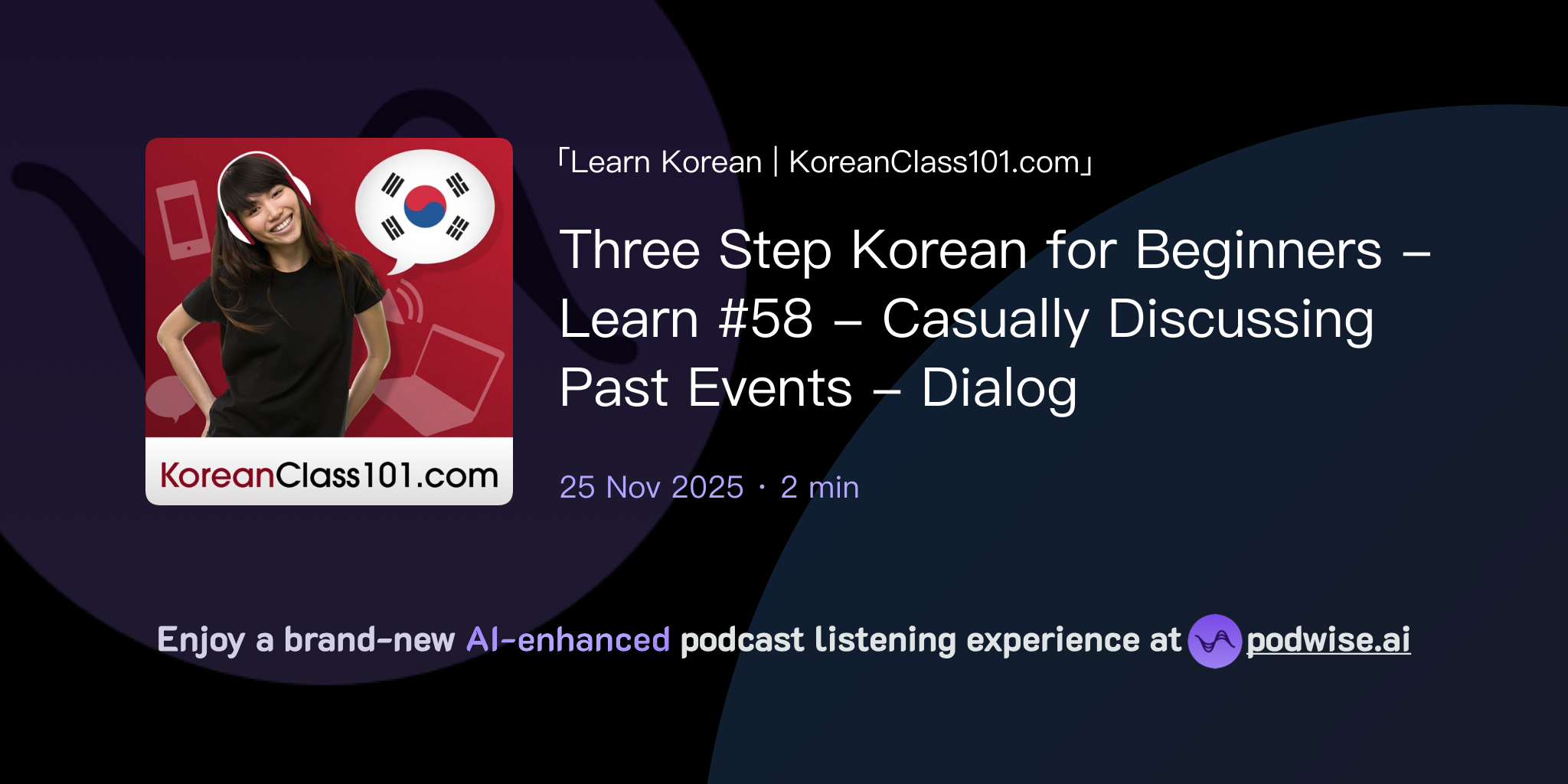 KoreanClass101.com

「Learn Korean | KoreanClass101.com」

Three Step Korean for Beginners – Learn #58 – Casually Discussing Past Events – Dialog

25 Nov 2025 · 2 min

Enjoy a brand-new AI-enhanced podcast listening experience at podwise.ai